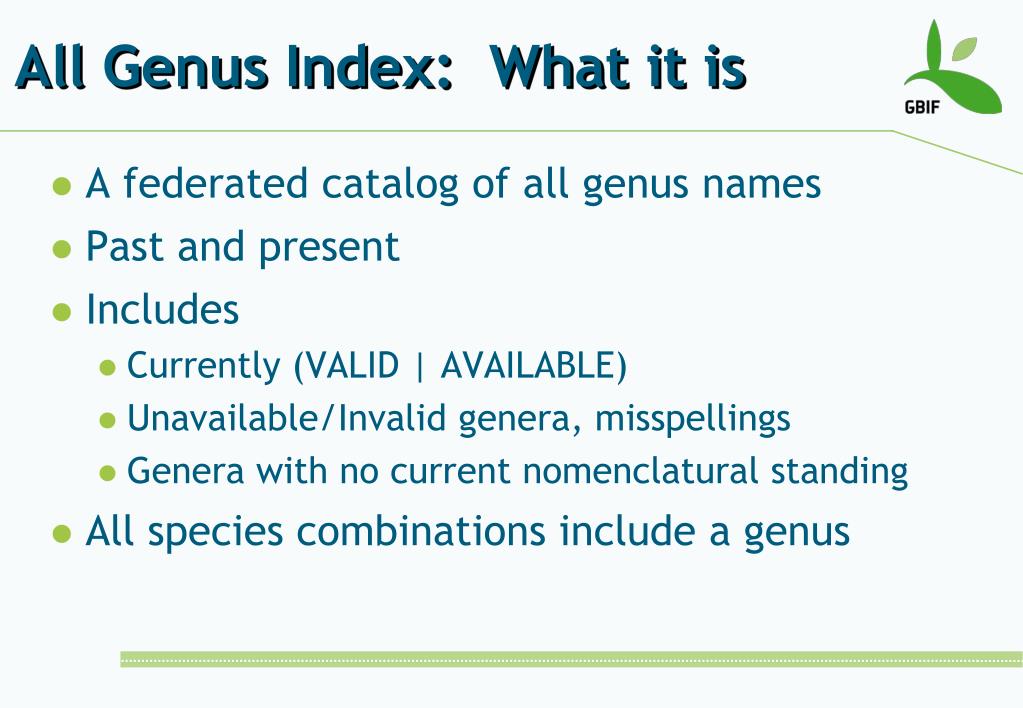 All Genus Index: What it is

GBIF

- A federated catalog of all genus names
- Past and present
- Includes
  - Currently (VALID | AVAILABLE)
  - Unavailable/Invalid genera, misspellings
  - Genera with no current nomenclatural standing
- All species combinations include a genus